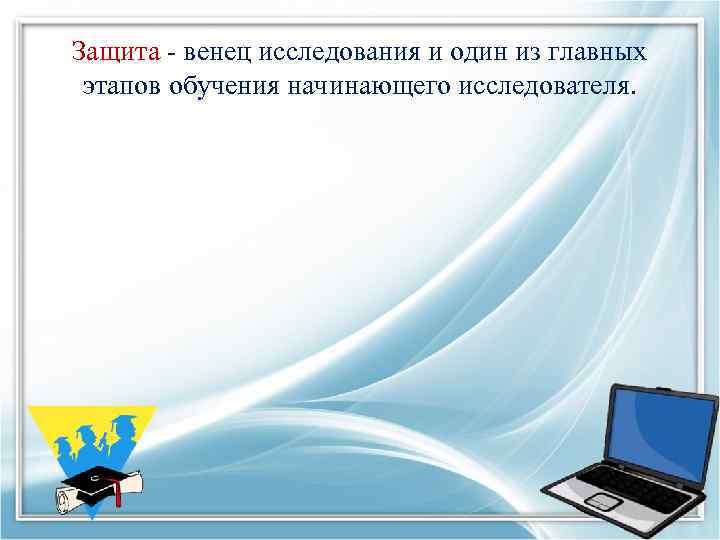 Защита - венец исследования и один из главных этапов обучения начинающего исследователя.